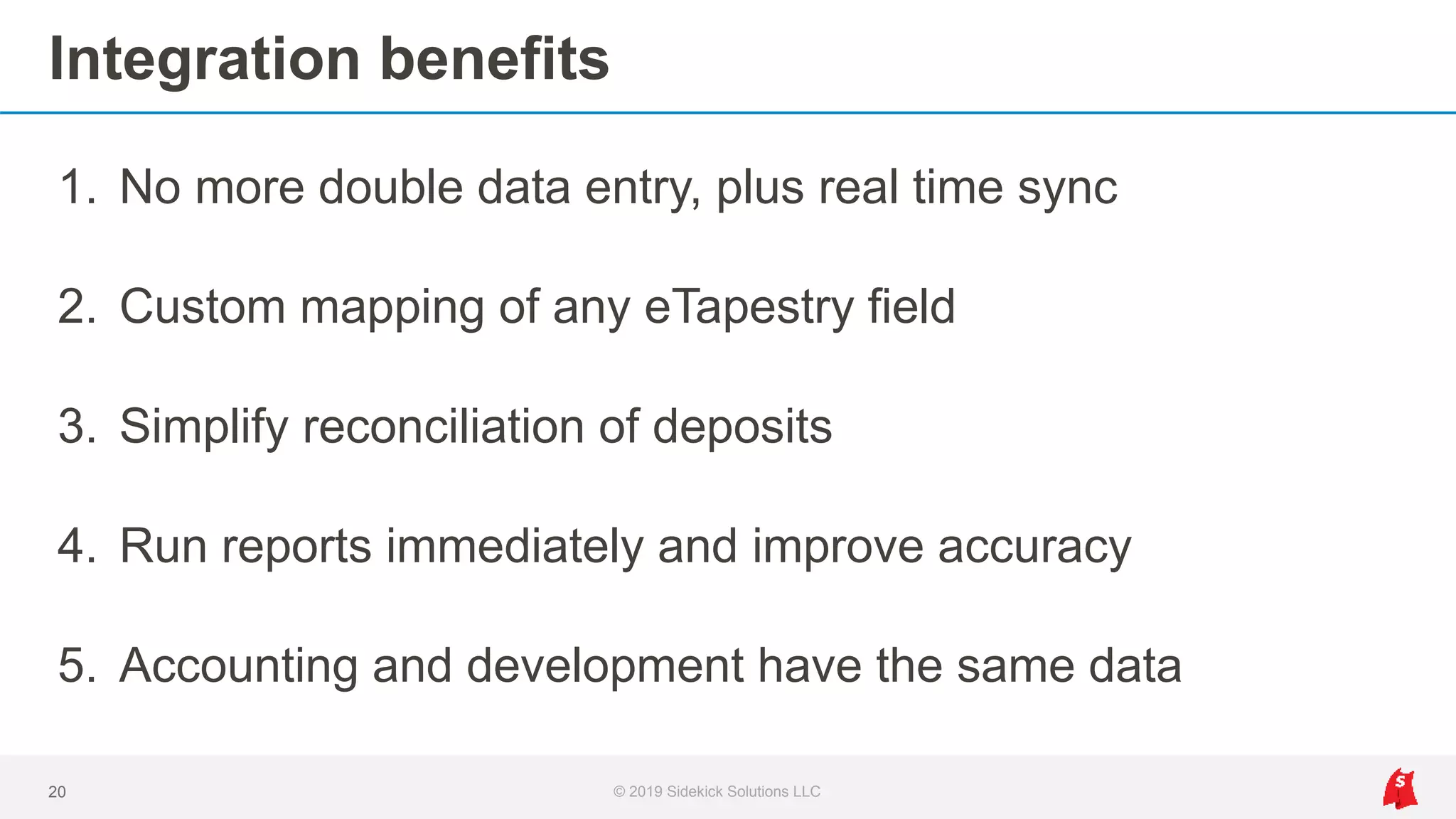 Integration benefits

1. No more double data entry, plus real time sync

2. Custom mapping of any eTapestry field

3. Simplify reconciliation of deposits

4. Run reports immediately and improve accuracy

5. Accounting and development have the same data

20

© 2019 Sidekick Solutions LLC

S